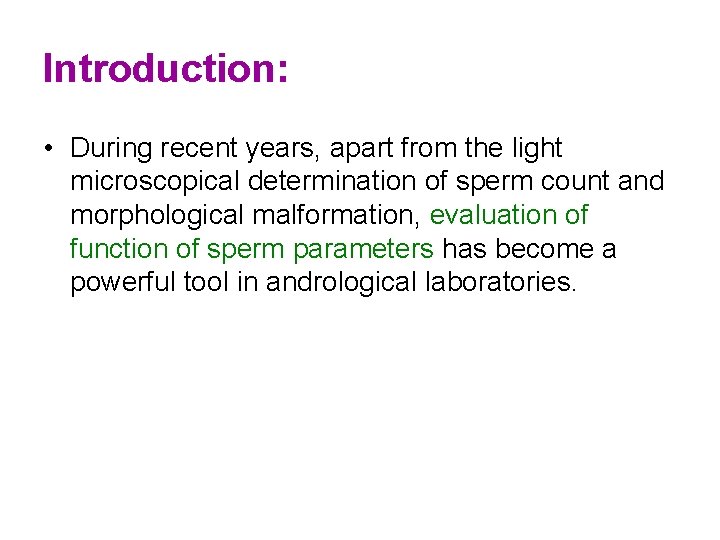 Introduction:

• During recent years, apart from the light microscopical determination of sperm count and morphological malformation, evaluation of function of sperm parameters has become a powerful tool in andrological laboratories.